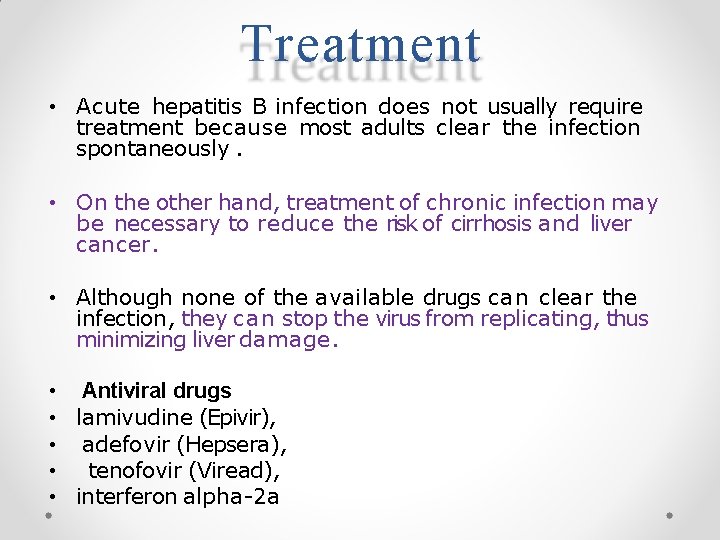 Treatment

• Acute hepatitis B infection does not usually require treatment because most adults clear the infection spontaneously .

• On the other hand, treatment of chronic infection may be necessary to reduce the risk of cirrhosis and liver cancer.

• Although none of the available drugs can clear the infection, they can stop the virus from replicating, thus minimizing liver damage.

• Antiviral drugs
• lamivudine (Epivir),
• adefovir (Hepsera),
• tenofovir (Viread),
• interferon alpha-2a